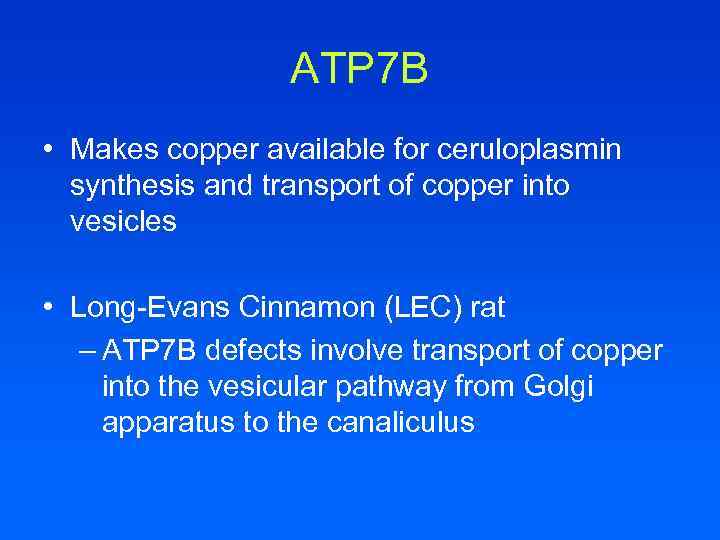 ATP7B

• Makes copper available for ceruloplasmin synthesis and transport of copper into vesicles

• Long-Evans Cinnamon (LEC) rat
– ATP7B defects involve transport of copper into the vesicular pathway from Golgi apparatus to the canaliculus